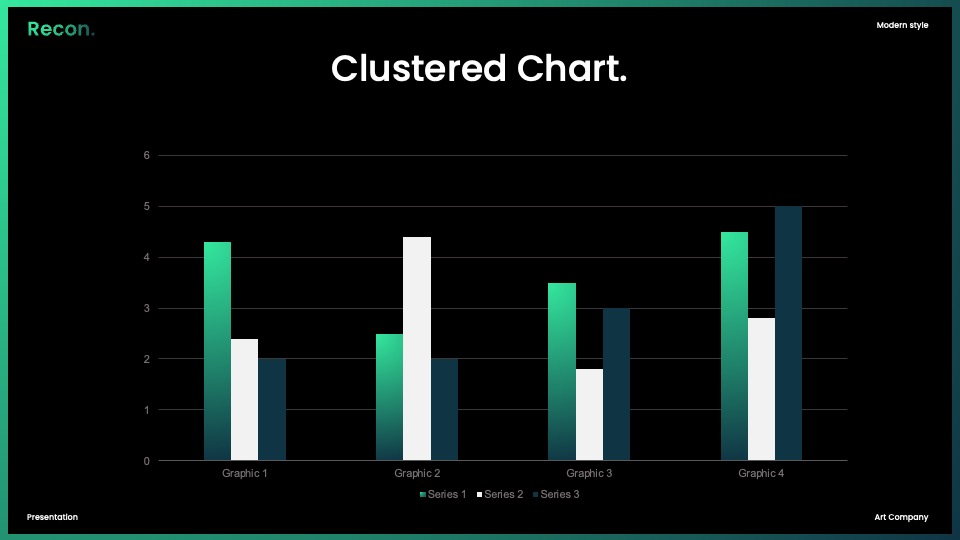 Recon.

Modern style

Clustered Chart.

6
5
4
3
2
1
0

Graphic 1
Graphic 2
Graphic 3
Graphic 4

Series 1 Series 2 Series 3

Presentation

Art Company